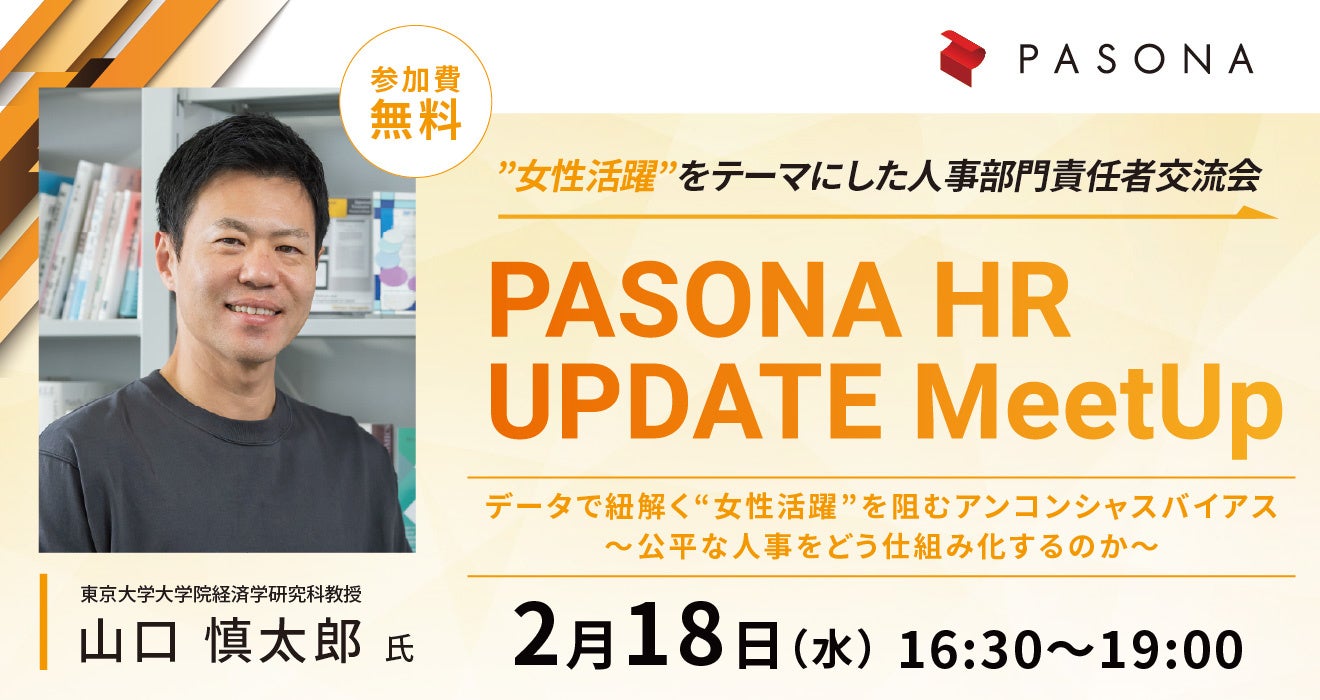 PASONA

参加費
無料

”女性活躍”をテーマにした人事部門責任者交流会

PASONA HR UPDATE MeetUp

データで紐解く“女性活躍”を阻むアンコンシャスバイアス
～公平な人事をどう仕組み化するのか～

東京大学大学院経済学研究科教授
山口 慎太郎 氏

2月18日（水） 16:30～19:00